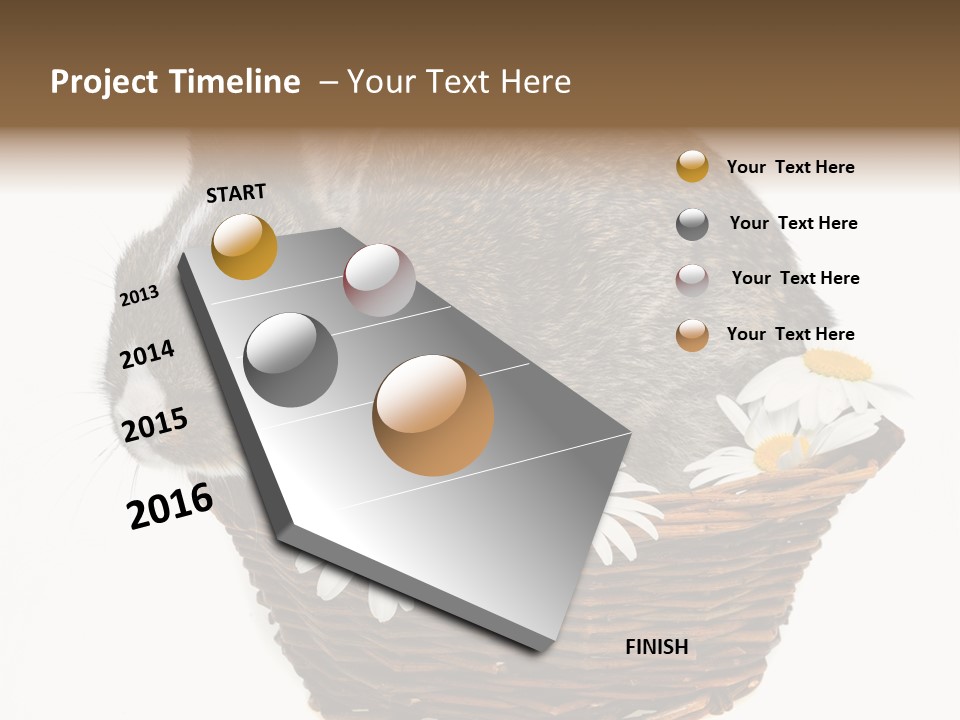 Project Timeline – Your Text Here

START

2013

2014

2015

2016

FINISH

Your Text Here

Your Text Here

Your Text Here

Your Text Here